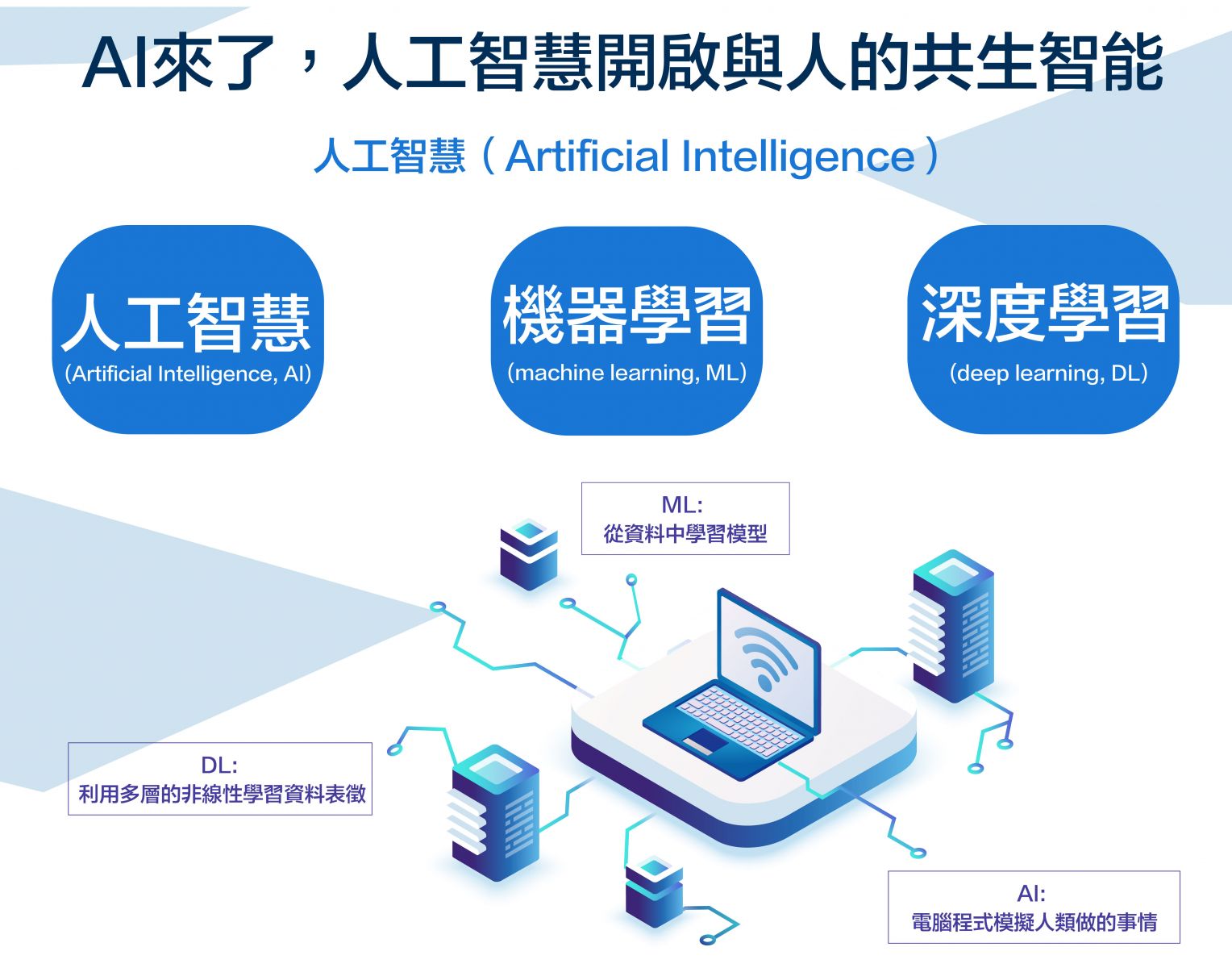 AI來了，人工智慧開啟與人的共生智能

人工智慧（Artificial Intelligence）

人工智慧
(Artificial Intelligence, AI)

機器學習
(machine learning, ML)

深度學習
(deep learning, DL)

ML:
從資料中學習模型

DL:
利用多層的非線性學習資料表徵

AI:
電腦程式模擬人類做的事情